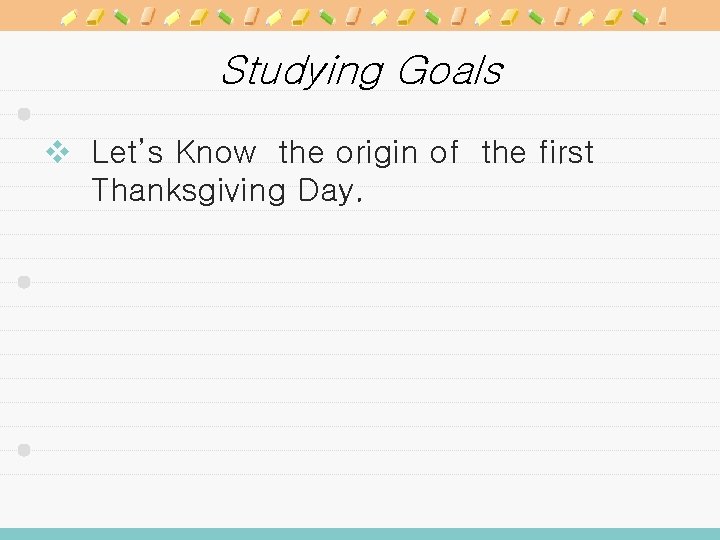 Studying Goals

❖ Let's Know the origin of the first Thanksgiving Day.